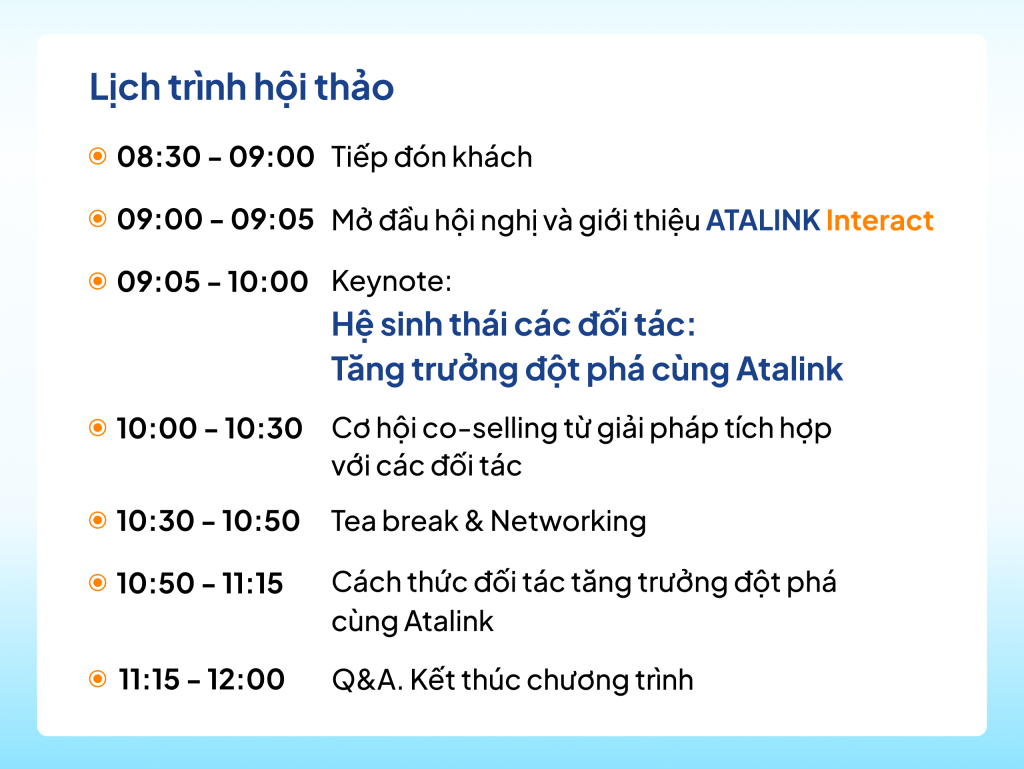 Lịch trình hội thảo

08:30 - 09:00 Tiếp đón khách

09:00 - 09:05 Mở đầu hội nghị và giới thiệu ATALINK Interact

09:05 - 10:00 Keynote:
Hệ sinh thái các đối tác:
Tăng trưởng đột phá cùng Atalink

10:00 - 10:30 Cơ hội co-selling từ giải pháp tích hợp với các đối tác

10:30 - 10:50 Tea break & Networking

10:50 - 11:15 Cách thức đối tác tăng trưởng đột phá cùng Atalink

11:15 - 12:00 Q&A. Kết thúc chương trình